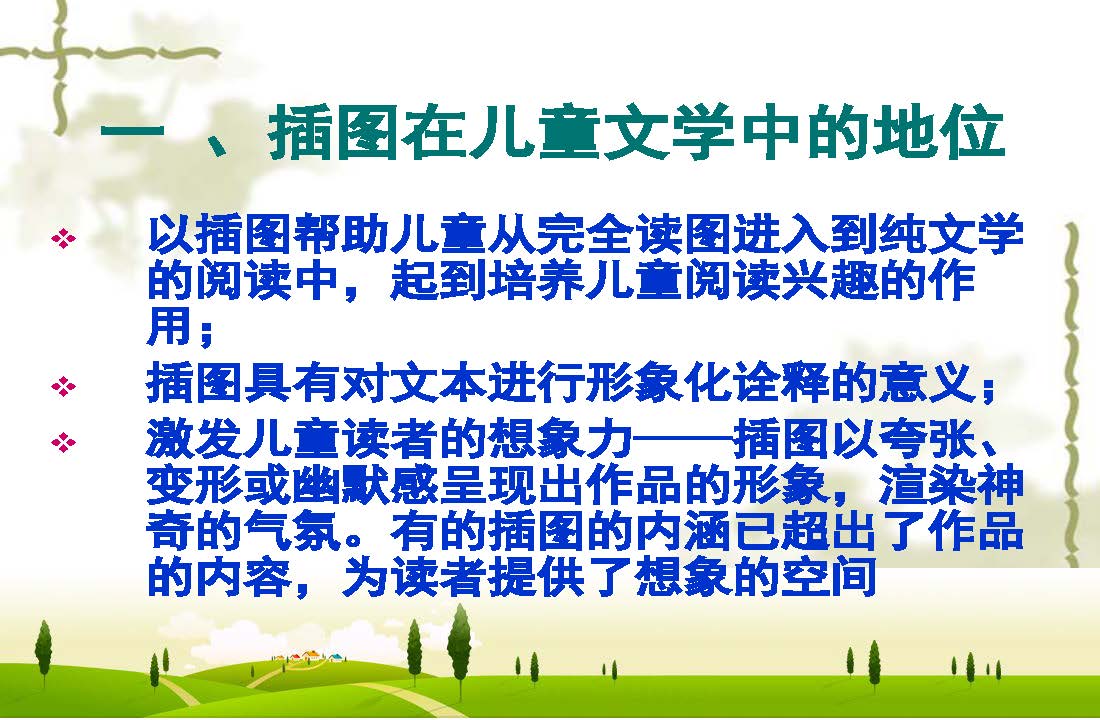 一 、插图在儿童文学中的地位

❖ 以插图帮助儿童从完全读图进入到纯文学的阅读中，起到培养儿童阅读兴趣的作用；

❖ 插图具有对文本进行形象化诠释的意义；

❖ 激发儿童读者的想象力——插图以夸张、变形或幽默感呈现出作品的形象，渲染神奇的气氛。有的插图的内涵已超出了作品的内容，为读者提供了想象的空间